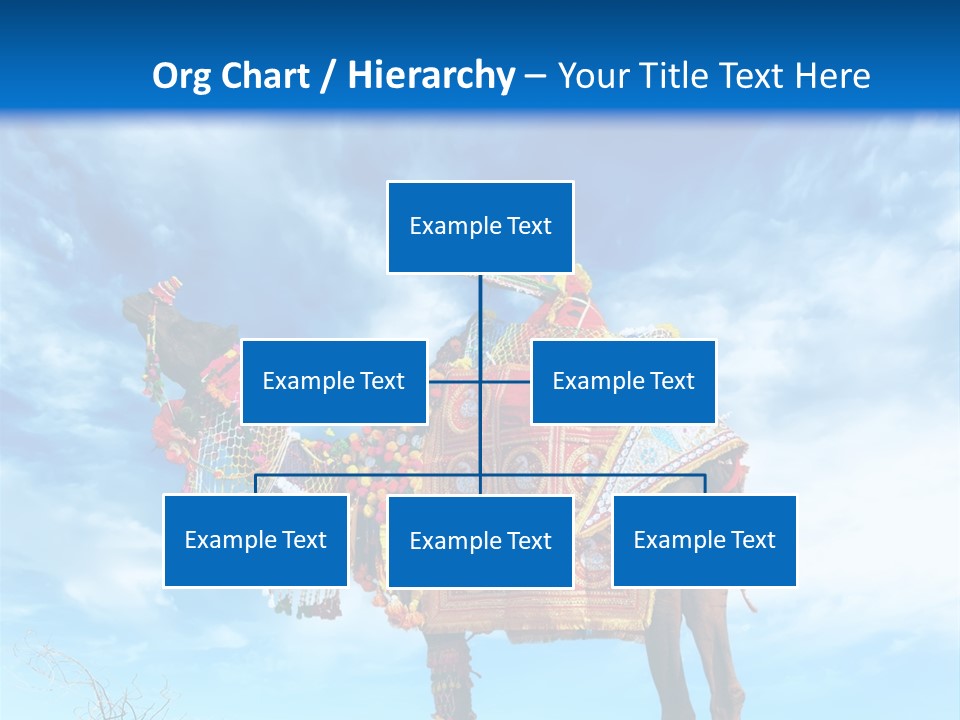 Org Chart / Hierarchy – Your Title Text Here

Example Text

Example Text

Example Text

Example Text

Example Text

Example Text